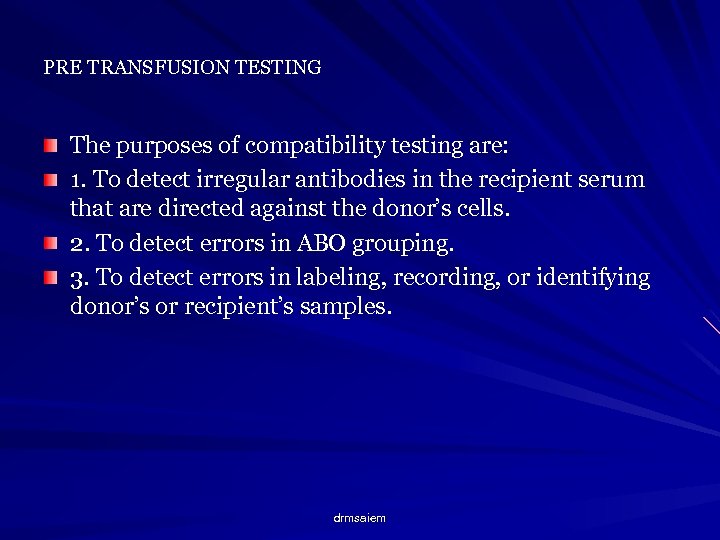 PRE TRANSFUSION TESTING

The purposes of compatibility testing are:

1. To detect irregular antibodies in the recipient serum that are directed against the donor's cells.

2. To detect errors in ABO grouping.

3. To detect errors in labeling, recording, or identifying donor's or recipient's samples.

drmsaiem